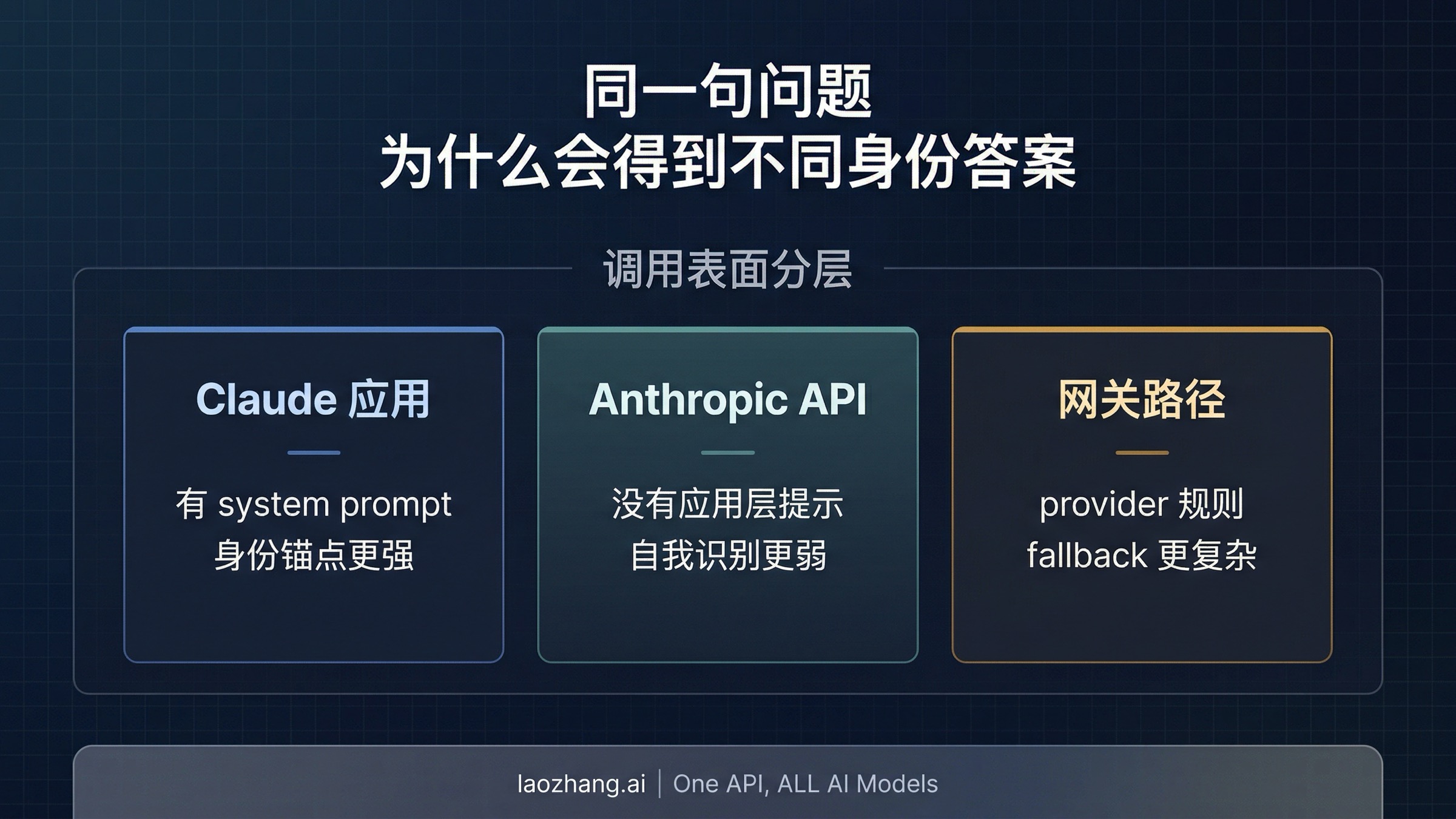 同一句问题
为什么会得到不同身份答案

调用表面分层

Claude 应用

有 system prompt
身份锚点更强

Anthropic API

没有应用层提示
自我识别更弱

网关路径

provider 规则
fallback 更复杂

laozhang.ai | One API, ALL AI Models